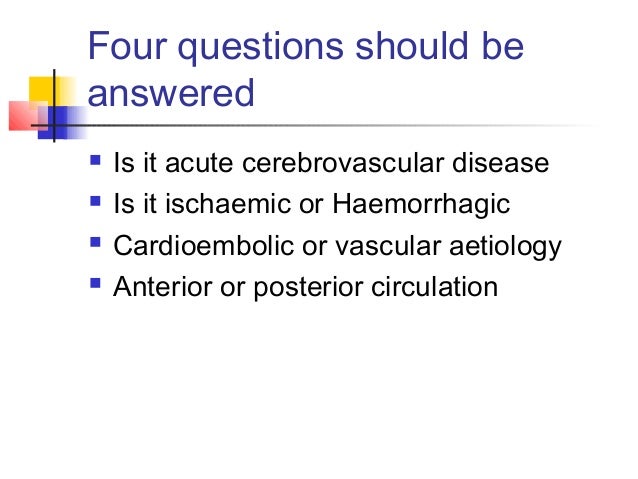 Four questions should be answered

- Is it acute cerebrovascular disease
- Is it ischaemic or Haemorrhagic
- Cardioembolic or vascular aetiology
- Anterior or posterior circulation